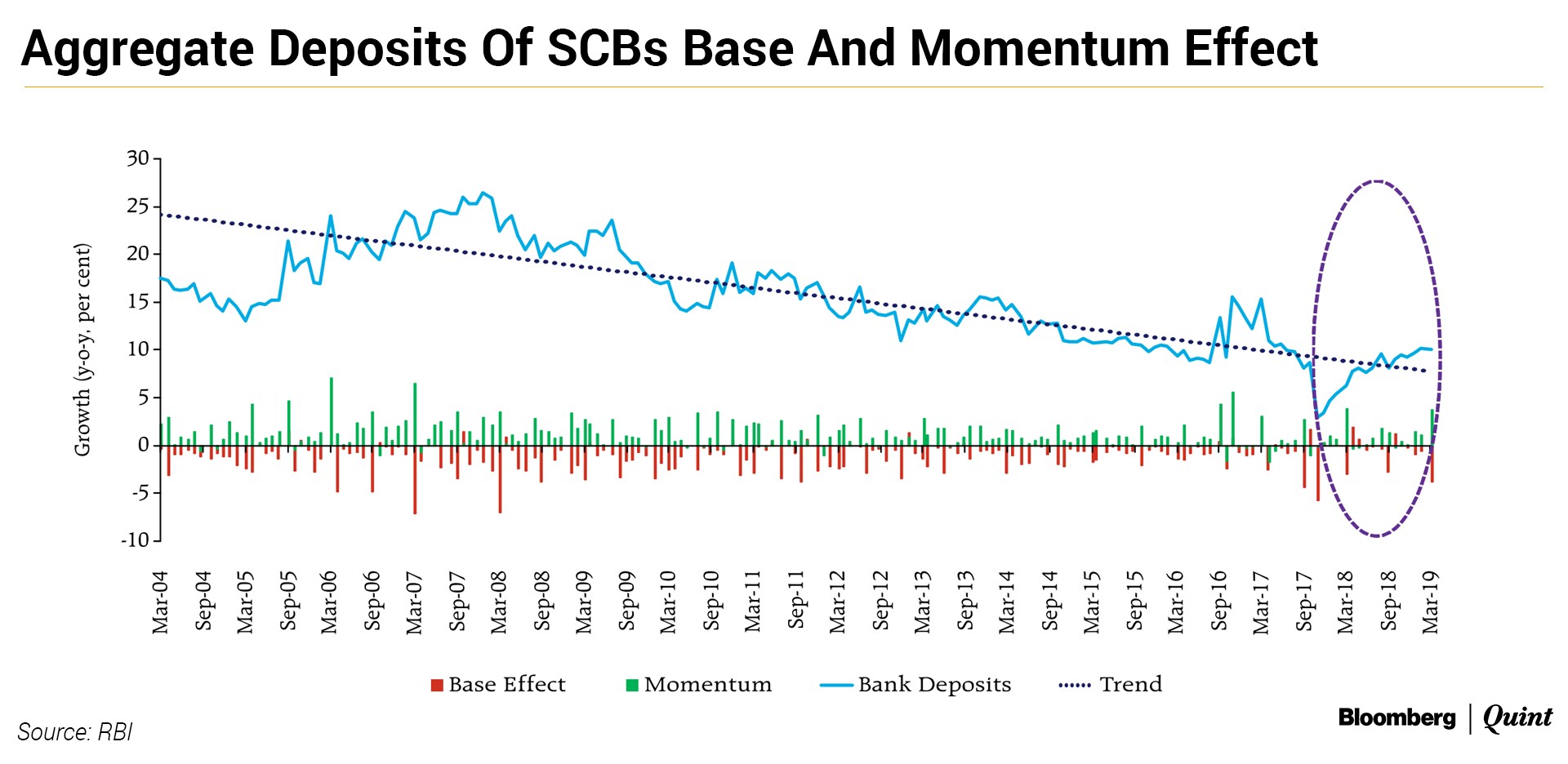 Aggregate Deposits Of SCBs Base And Momentum Effect

Growth (y-o-y, per cent)

30
25
20
15
10
5
0
-5
-10

Mar-04
Sep-04
Mar-05
Sep-05
Mar-06
Sep-06
Mar-07
Sep-07
Mar-08
Sep-08
Mar-09
Sep-09
Mar-10
Sep-10
Mar-11
Sep-11
Mar-12
Sep-12
Mar-13
Sep-13
Mar-14
Sep-14
Mar-15
Sep-15
Mar-16
Sep-16
Mar-17
Sep-17
Mar-18
Sep-18
Mar-19

Base Effect
Momentum
Bank Deposits
Trend

Source: RBI

Bloomberg | Quint